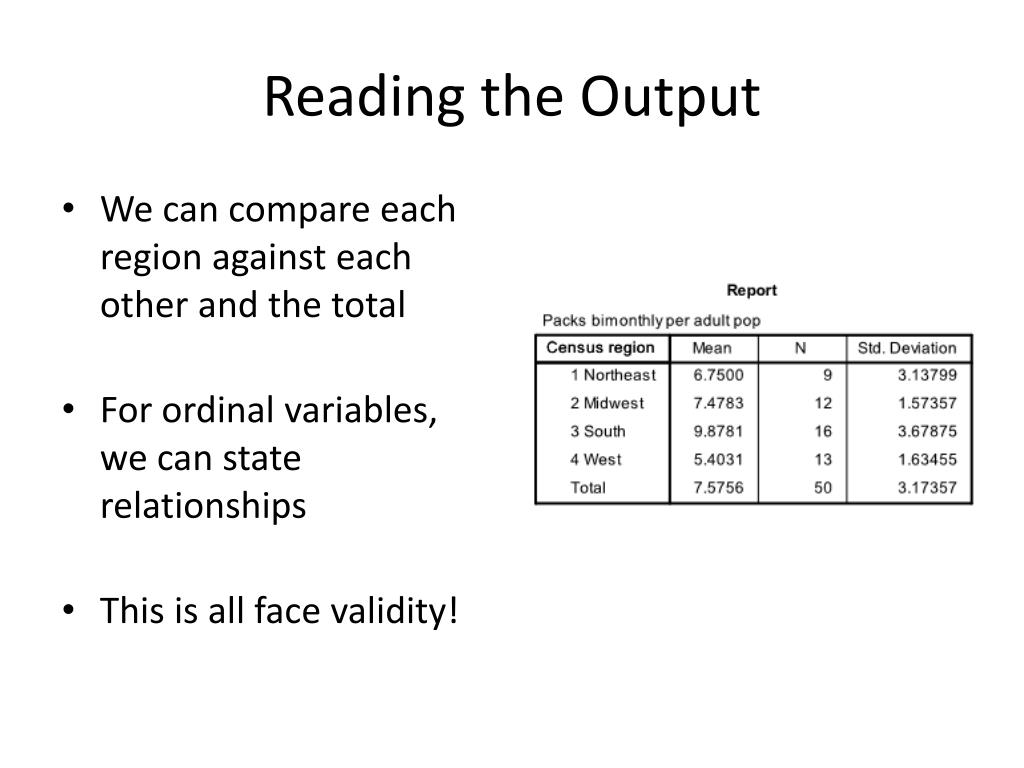 Reading the Output

• We can compare each region against each other and the total

• For ordinal variables, we can state relationships

• This is all face validity!

Report

Packs bimonthly per adult pop

| Census region | Mean | N | Std. Deviation |
|---|---|---|---|
| 1 Northeast | 6.7500 | 9 | 3.13799 |
| 2 Midwest | 7.4783 | 12 | 1.57357 |
| 3 South | 9.8781 | 16 | 3.67875 |
| 4 West | 5.4031 | 13 | 1.63455 |
| Total | 7.5756 | 50 | 3.17357 |